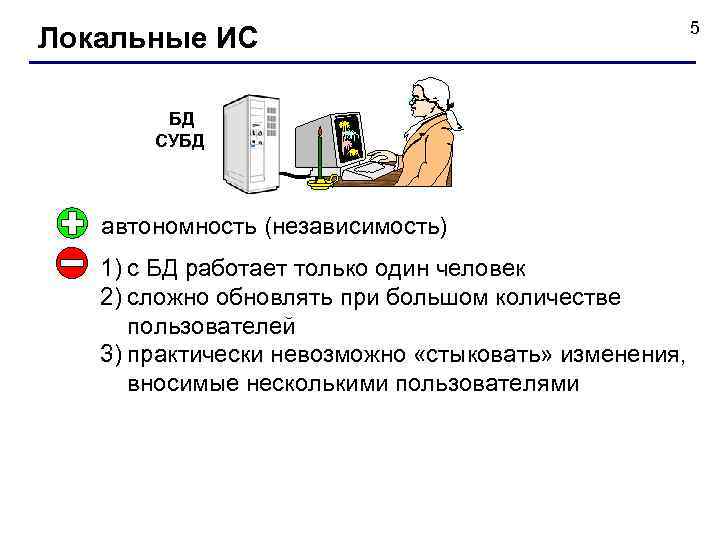 Локальные ИС

5

БД
СУБД

автономность (независимость)

1) с БД работает только один человек
2) сложно обновлять при большом количестве пользователей
3) практически невозможно «стыковать» изменения, вносимые несколькими пользователями